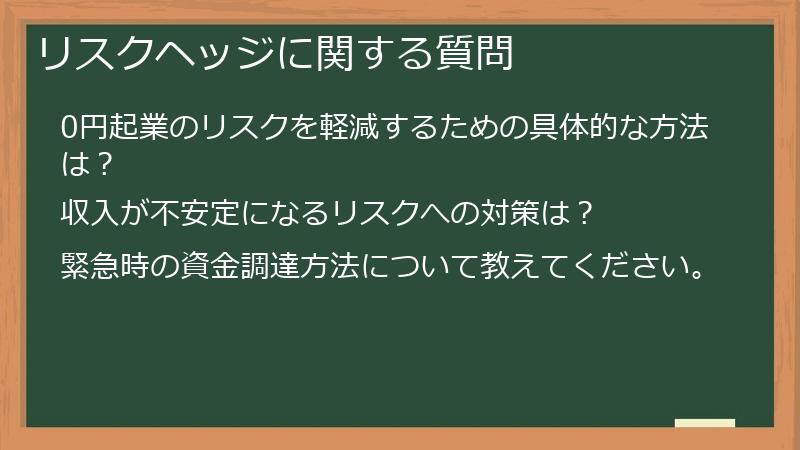 リスクヘッジに関する質問

0円起業のリスクを軽減するための具体的な方法は？

収入が不安定になるリスクへの対策は？

緊急時の資金調達方法について教えてください。